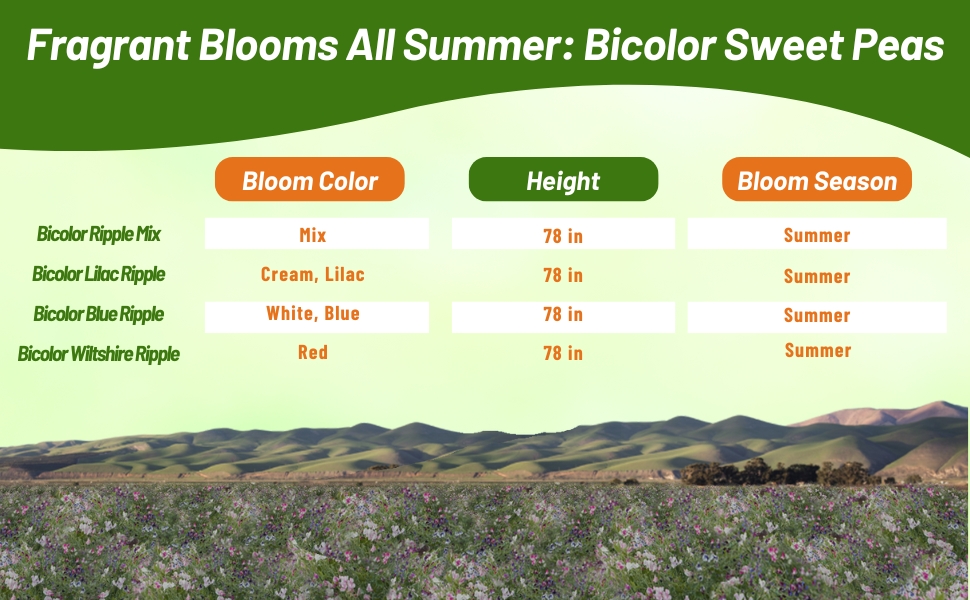 Fragrant Blooms All Summer: Bicolor Sweet Peas

| | Bloom Color | Height | Bloom Season |
|---|---|---|---|
| Bicolor Ripple Mix | Mix | 78 in | Summer |
| Bicolor Lilac Ripple | Cream, Lilac | 78 in | Summer |
| Bicolor Blue Ripple | White, Blue | 78 in | Summer |
| Bicolor Wiltshire Ripple | Red | 78 in | Summer |